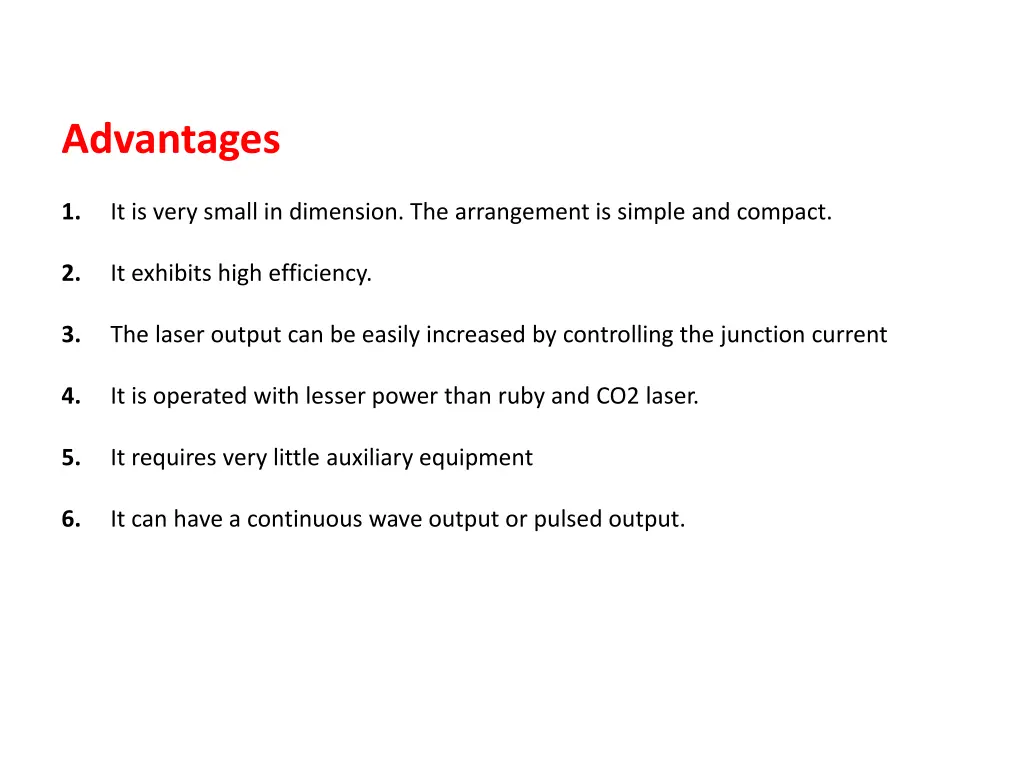 Advantages

1. It is very small in dimension. The arrangement is simple and compact.

2. It exhibits high efficiency.

3. The laser output can be easily increased by controlling the junction current

4. It is operated with lesser power than ruby and CO2 laser.

5. It requires very little auxiliary equipment

6. It can have a continuous wave output or pulsed output.